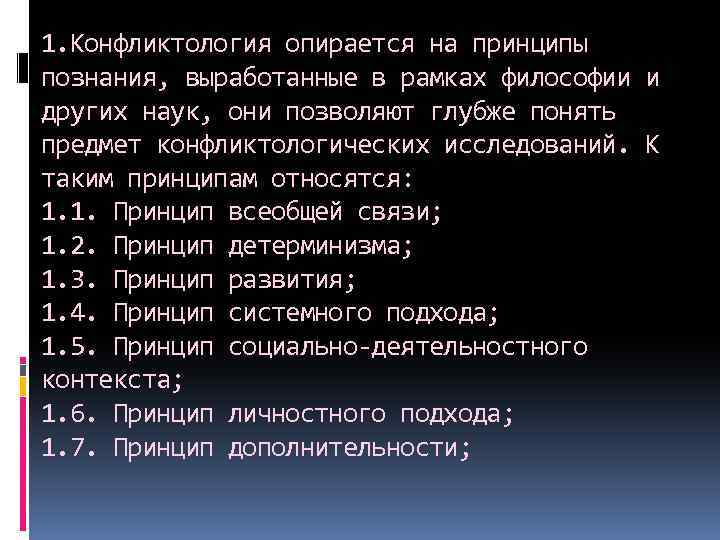 1.Конфликтология опирается на принципы познания, выработанные в рамках философии и других наук, они позволяют глубже понять предмет конфликтологических исследований. К таким принципам относятся:
1.1. Принцип всеобщей связи;
1.2. Принцип детерминизма;
1.3. Принцип развития;
1.4. Принцип системного подхода;
1.5. Принцип социально-деятельностного контекста;
1.6. Принцип личностного подхода;
1.7. Принцип дополнительности;